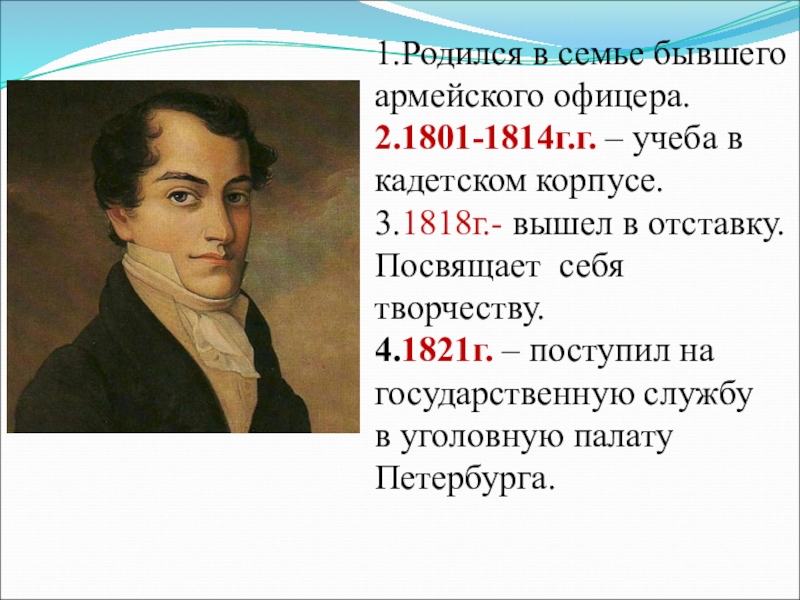 1.Родился в семье бывшего армейского офицера.
2.1801-1814г.г. – учеба в кадетском корпусе.
3.1818г.- вышел в отставку. Посвящает себя творчеству.
4.1821г. – поступил на государственную службу в уголовную палату Петербурга.